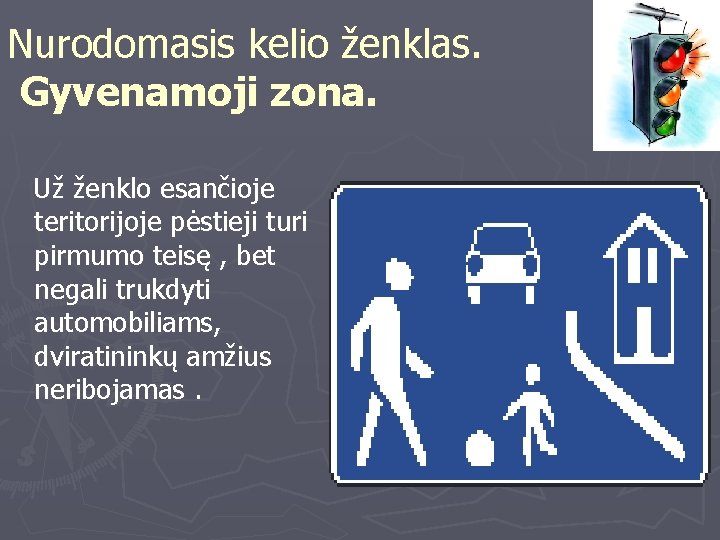 Nurodomasis kelio ženklas.
Gyvenamoji zona.

Už ženklo esančioje teritorijoje pėstieji turi pirmumo teisę , bet negali trukdyti automobiliams, dviratininkų amžius neribojamas .